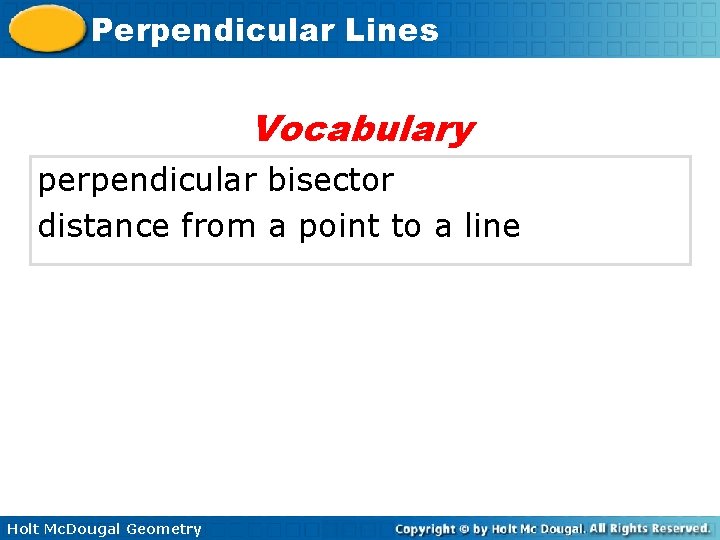 Perpendicular Lines

Vocabulary

perpendicular bisector
distance from a point to a line

Holt McDougal Geometry

Copyright © by Holt Mc Dougal. All Rights Reserved.